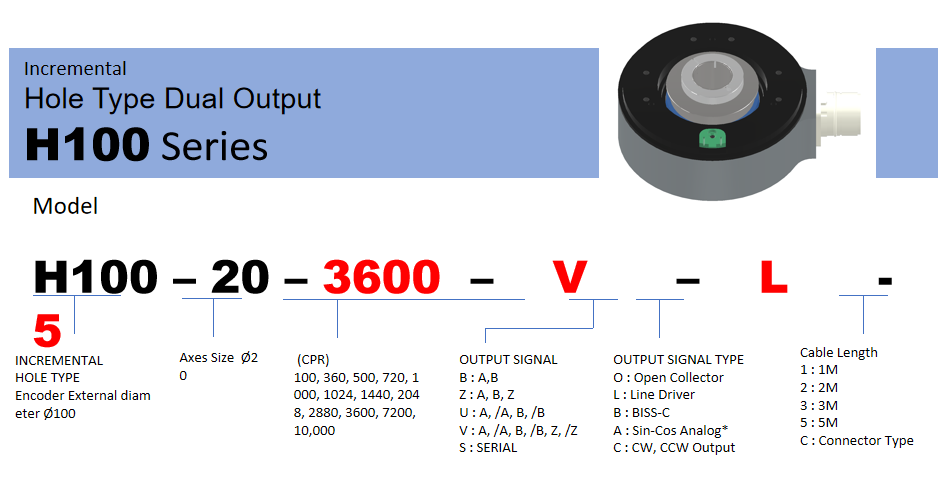 Incremental
Hole Type Dual Output
H100 Series

Model

H100 – 20 – 3600 – V – L - 5

INCREMENTAL HOLE TYPE Encoder External diameter Ø100

Axes Size Ø20

(CPR)
100, 360, 500, 720, 1000, 1024, 1440, 2048, 2880, 3600, 7200, 10,000

OUTPUT SIGNAL
B : A,B
Z : A, B, Z
U : A, /A, B, /B
V : A, /A, B, /B, Z, /Z
S : SERIAL

OUTPUT SIGNAL TYPE
O : Open Collector
L : Line Driver
B : BISS-C
A : Sin-Cos Analog*
C : CW, CCW Output

Cable Length
1 : 1M
2 : 2M
3 : 3M
5 : 5M
C : Connector Type